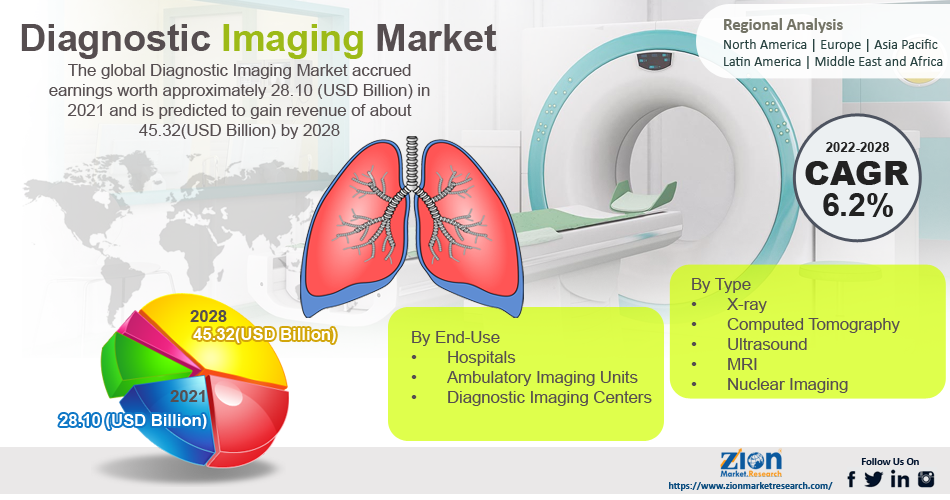 Diagnostic Imaging Market

The global Diagnostic Imaging Market accrued earnings worth approximately 28.10 (USD Billion) in 2021 and is predicted to gain revenue of about 45.32(USD Billion) by 2028

Regional Analysis
North America | Europe | Asia Pacific
Latin America | Middle East and Africa

2022-2028
CAGR
6.2%

2028
45.32(USD Billion)

2021
28.10 (USD Billion)

By End-Use
• Hospitals
• Ambulatory Imaging Units
• Diagnostic Imaging Centers

By Type
• X-ray
• Computed Tomography
• Ultrasound
• MRI
• Nuclear Imaging

Zion Market.Research
https://www.zionmarketresearch.com/

Follow Us On